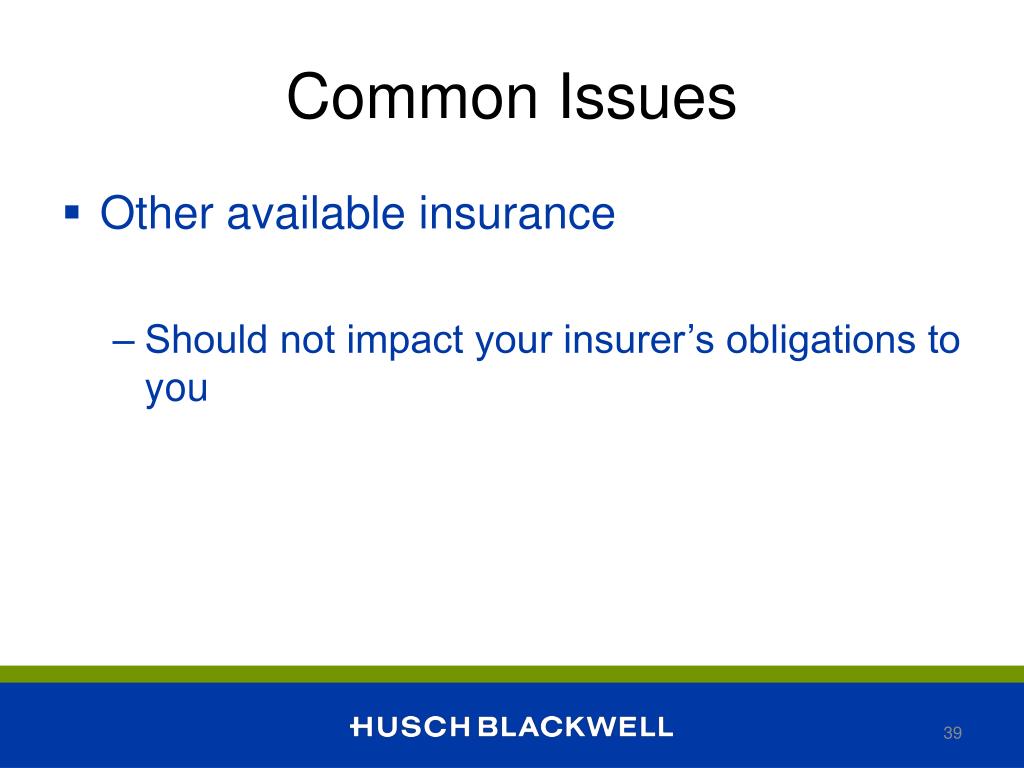 Common Issues

▪ Other available insurance

– Should not impact your insurer’s obligations to you

HUSCH BLACKWELL

39